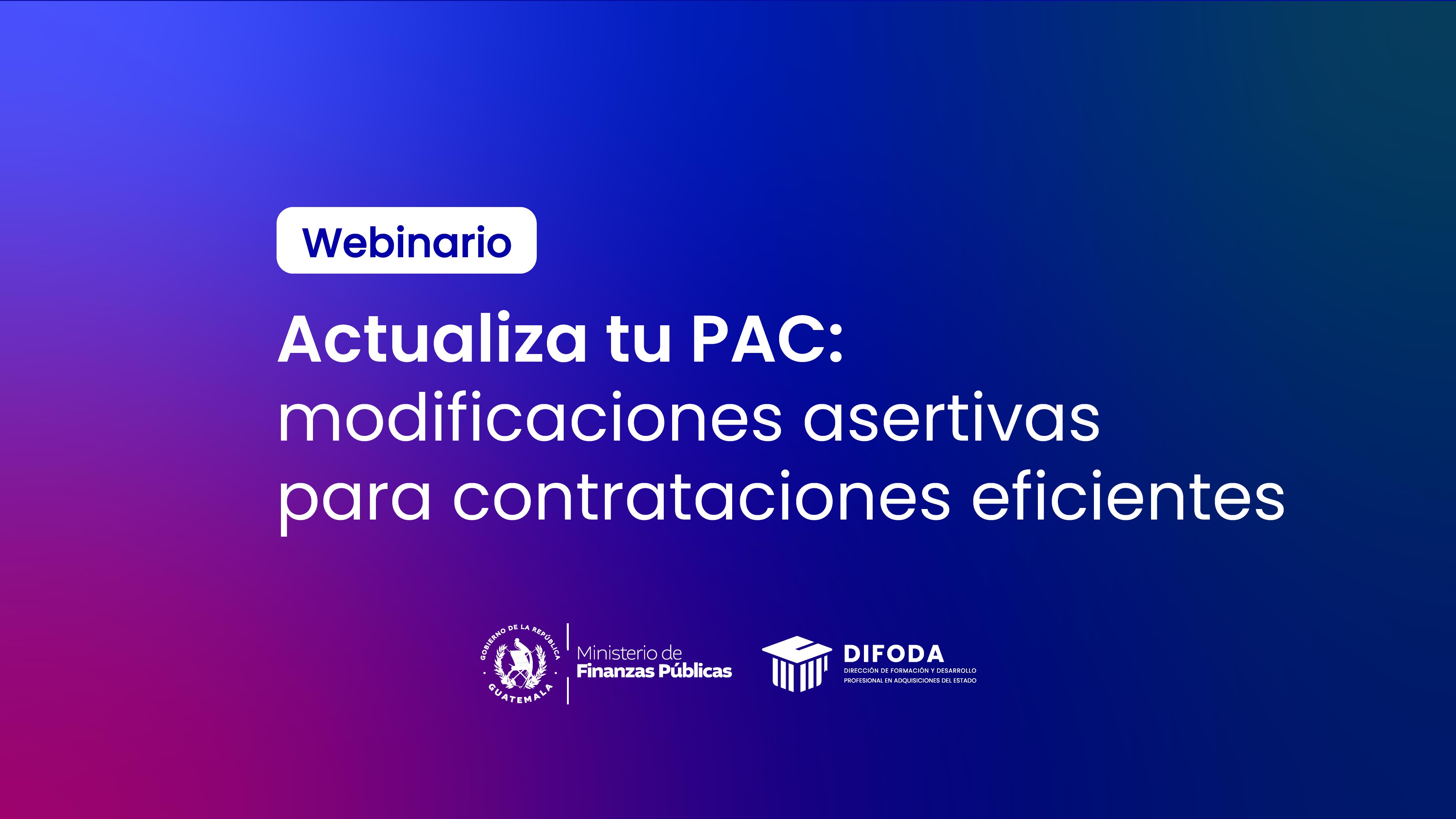 Webinario

Actualiza tu PAC:
modificaciones asertivas para contrataciones eficientes

GOBIERNO DE LA REPÚBLICA
GUATEMALA

Ministerio de
Finanzas Públicas

DIFODA
DIRECCIÓN DE FORMACIÓN Y DESARROLLO PROFESIONAL EN ADQUISICIONES DEL ESTADO